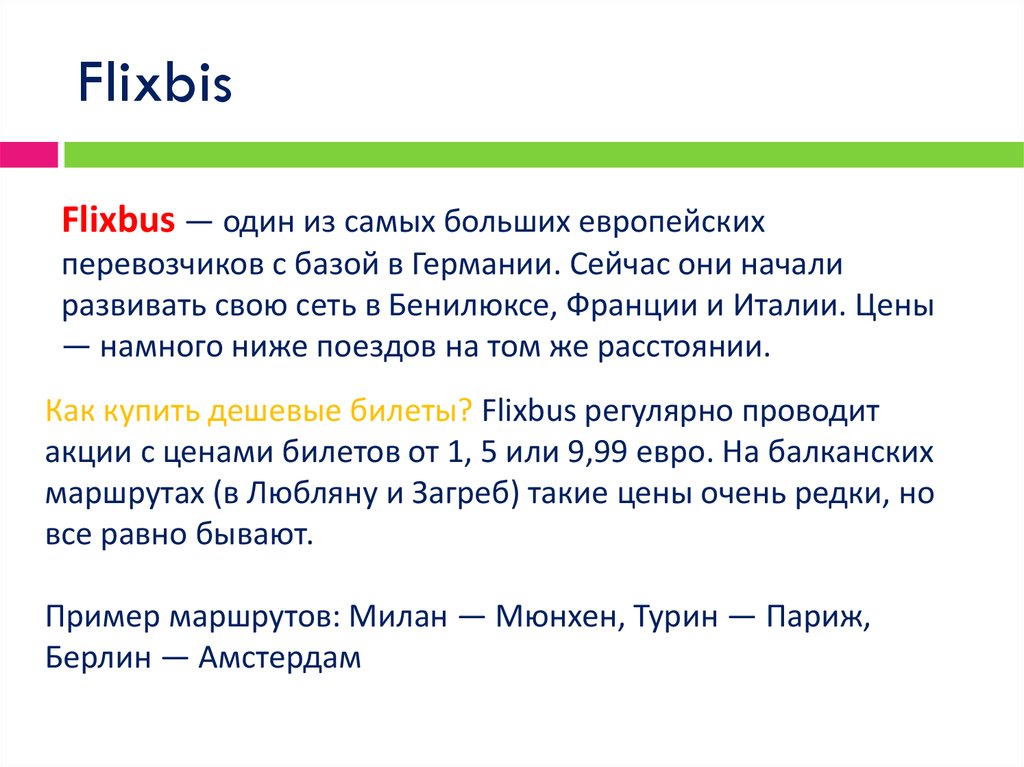 Flixbis

Flixbus — один из самых больших европейских перевозчиков с базой в Германии. Сейчас они начали развивать свою сеть в Бенилюксе, Франции и Италии. Цены — намного ниже поездов на том же расстоянии.

Как купить дешевые билеты? Flixbus регулярно проводит акции с ценами билетов от 1, 5 или 9,99 евро. На балканских маршрутах (в Любляну и Загреб) такие цены очень редки, но все равно бывают.

Пример маршрутов: Милан — Мюнхен, Турин — Париж, Берлин — Амстердам